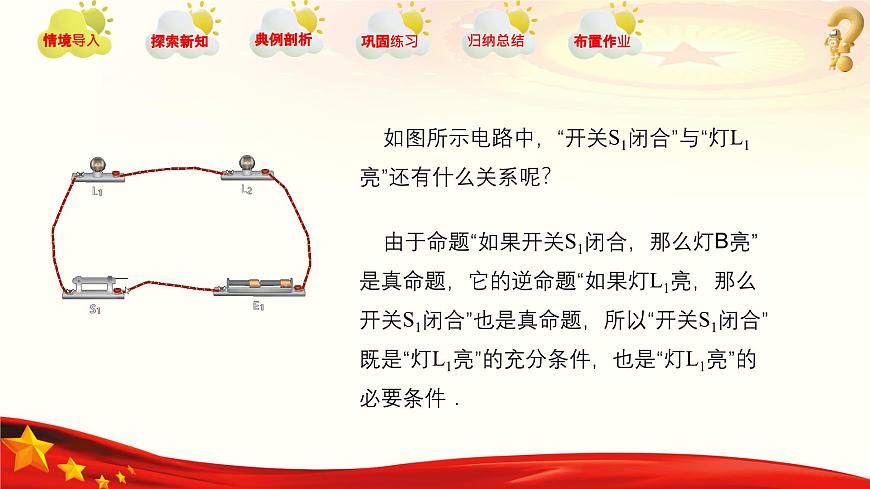 情境导入 探索新知 典例剖析 巩固练习 归纳总结 布置作业

$L_1$ $L_2$

$S_1$ $E_1$

如图所示电路中，“开关$S_1$闭合”与“灯$L_1$亮”还有什么关系呢？

由于命题“如果开关$S_1$闭合，那么灯B亮”是真命题，它的逆命题“如果灯$L_1$亮，那么开关$S_1$闭合”也是真命题，所以“开关$S_1$闭合”既是“灯$L_1$亮”的充分条件，也是“灯$L_1$亮”的必要条件．